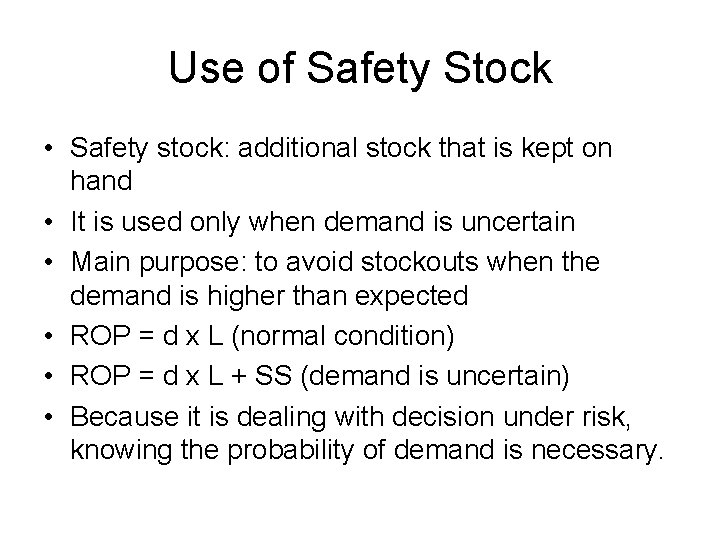 Use of Safety Stock

• Safety stock: additional stock that is kept on hand
• It is used only when demand is uncertain
• Main purpose: to avoid stockouts when the demand is higher than expected
• ROP = d x L (normal condition)
• ROP = d x L + SS (demand is uncertain)
• Because it is dealing with decision under risk, knowing the probability of demand is necessary.